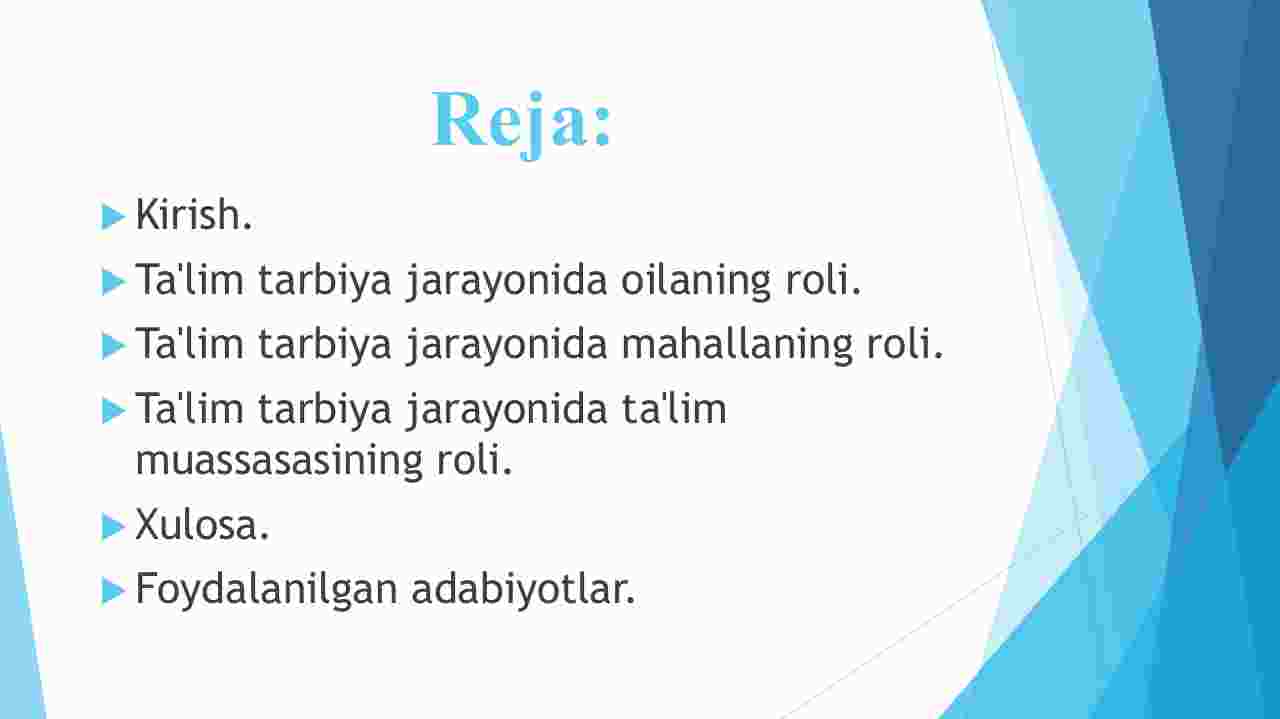 Reja:

Kirish.

Ta'lim tarbiya jarayonida oilaning roli.

Ta'lim tarbiya jarayonida mahallaning roli.

Ta'lim tarbiya jarayonida ta'lim muassasasining roli.

Xulosa.

Foydalanilgan adabiyotlar.